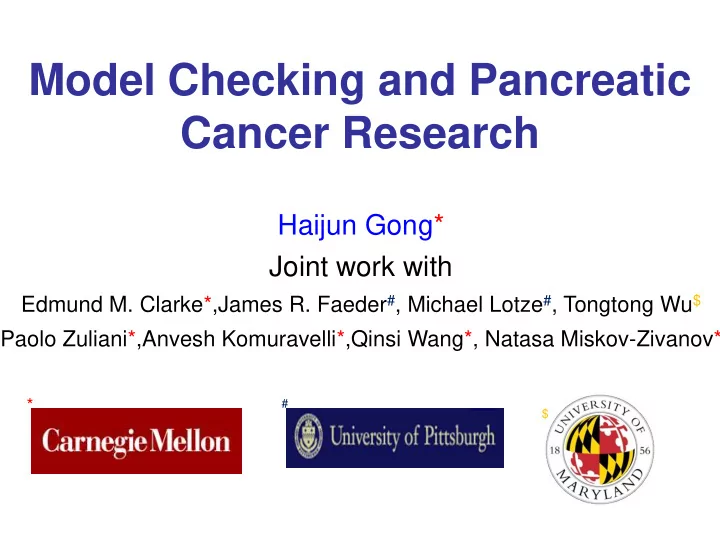 Model Checking and Pancreatic Cancer Research

Haijun Gong*

Joint work with

Edmund M. Clarke*,James R. Faeder#, Michael Lotze#, Tongtong Wu$

Paolo Zuliani*,Anvesh Komuravelli*,Qinsi Wang*, Natasa Miskov-Zivanov*

*

Carnegie Mellon

#

University of Pittsburgh

$

UNIVERSITY OF MARYLAND 18 56